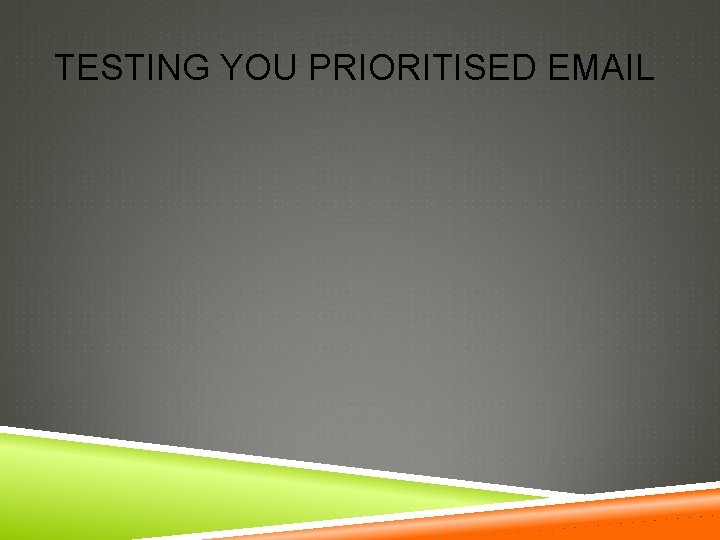 TESTING YOU PRIORITISED EMAIL